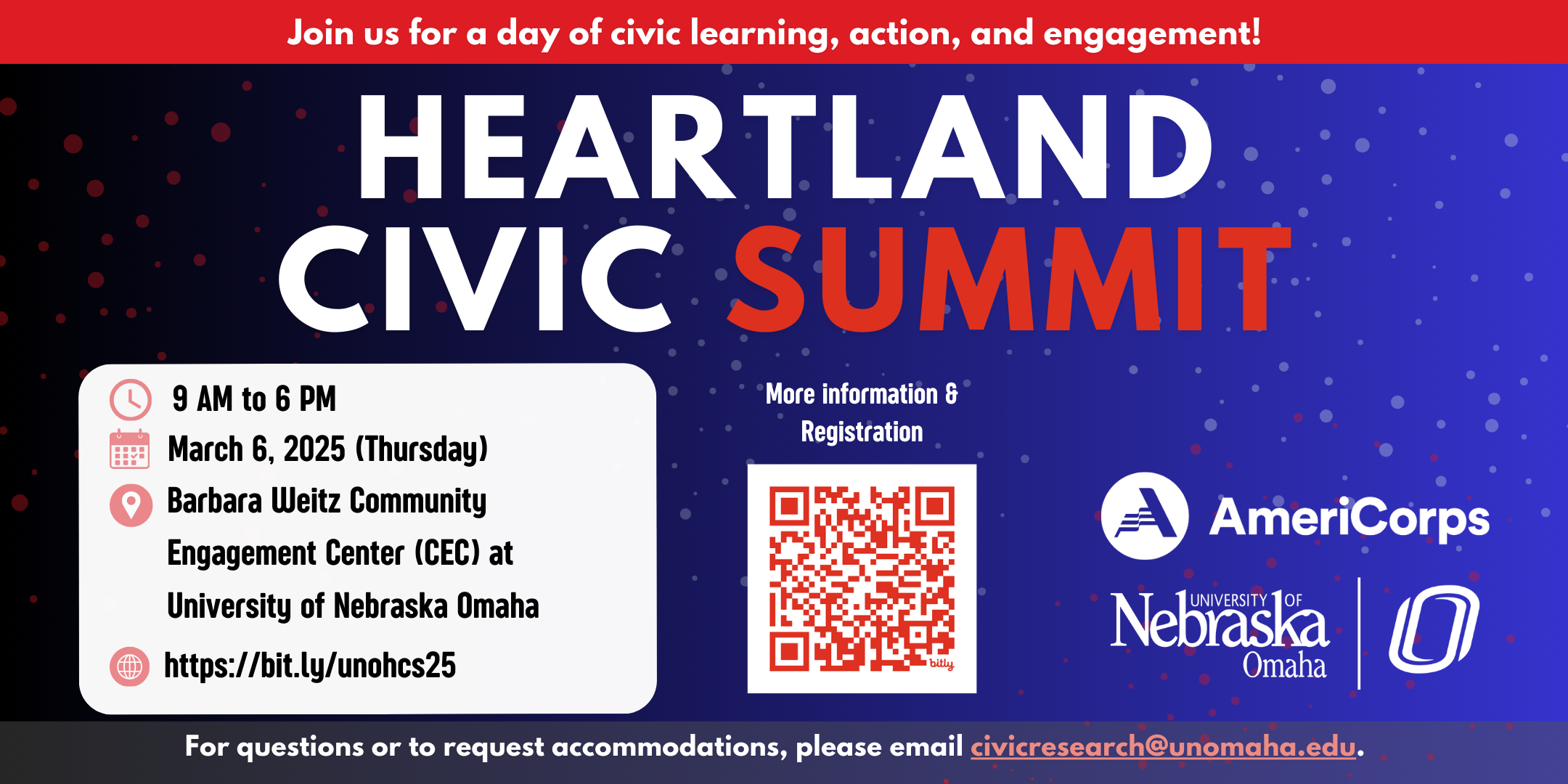 Join us for a day of civic learning, action, and engagement!

HEARTLAND CIVIC SUMMIT

9 AM to 6 PM
March 6, 2025 (Thursday)
Barbara Weitz Community Engagement Center (CEC) at University of Nebraska Omaha
https://bit.ly/unohcs25

More information & Registration

bitly

AmeriCorps

UNIVERSITY OF Nebraska Omaha

For questions or to request accommodations, please email civicresearch@unomaha.edu.